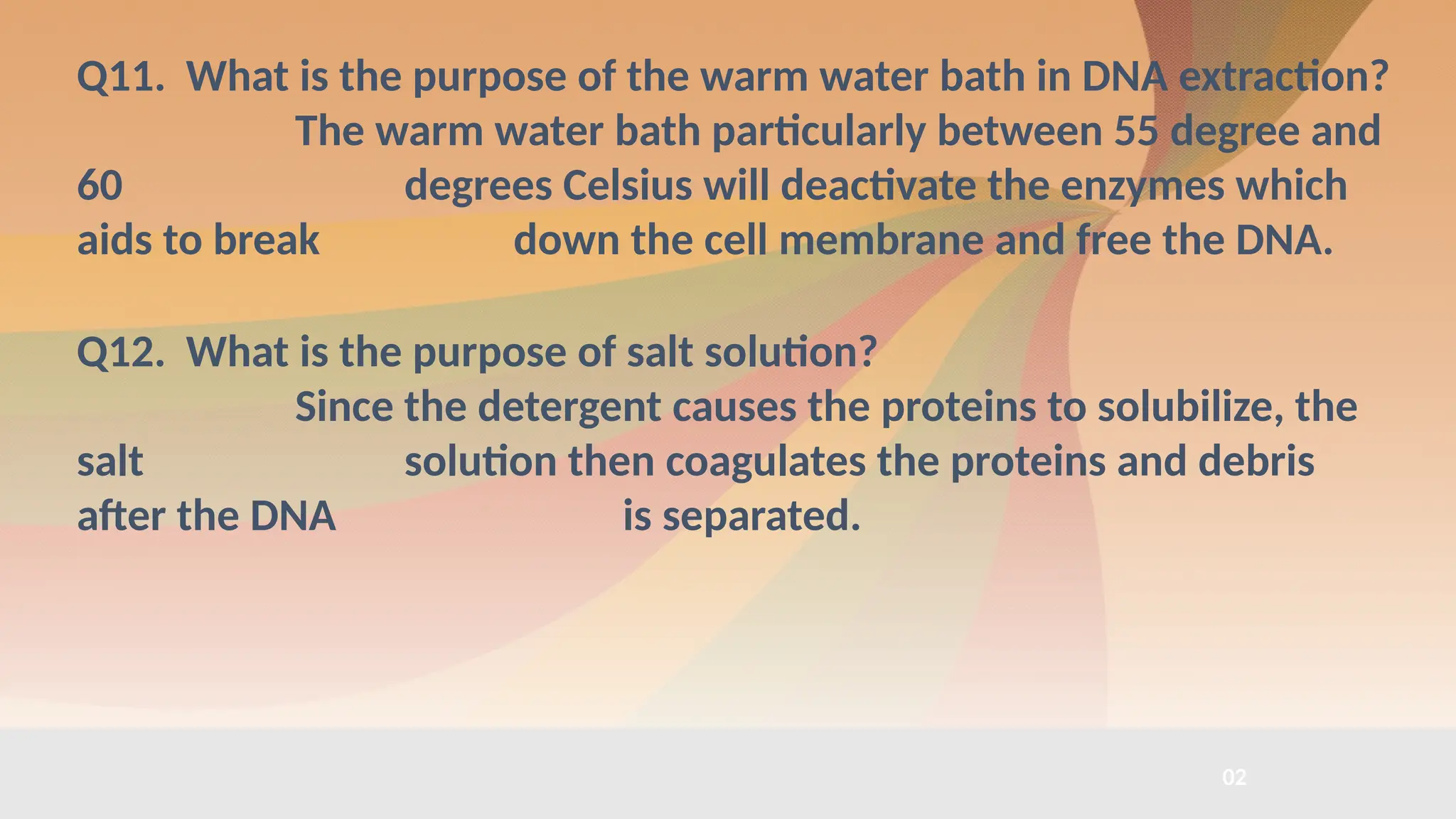 Q11. What is the purpose of the warm water bath in DNA extraction?
The warm water bath particularly between 55 degree and 60 degrees Celsius will deactivate the enzymes which aids to break down the cell membrane and free the DNA.

Q12. What is the purpose of salt solution?
Since the detergent causes the proteins to solubilize, the salt solution then coagulates the proteins and debris after the DNA is separated.

02